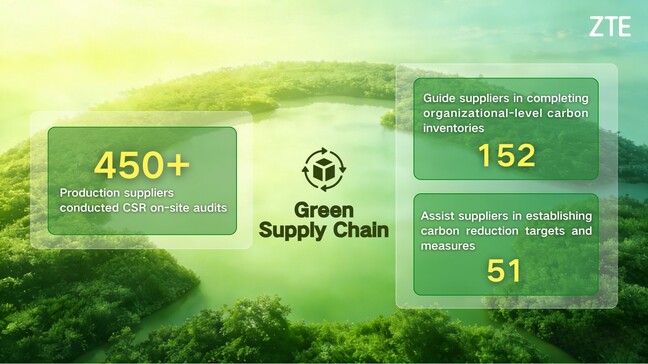 ZTE

450+
Production suppliers conducted CSR on-site audits

Green Supply Chain

Guide suppliers in completing organizational-level carbon inventories
152

Assist suppliers in establishing carbon reduction targets and measures
51